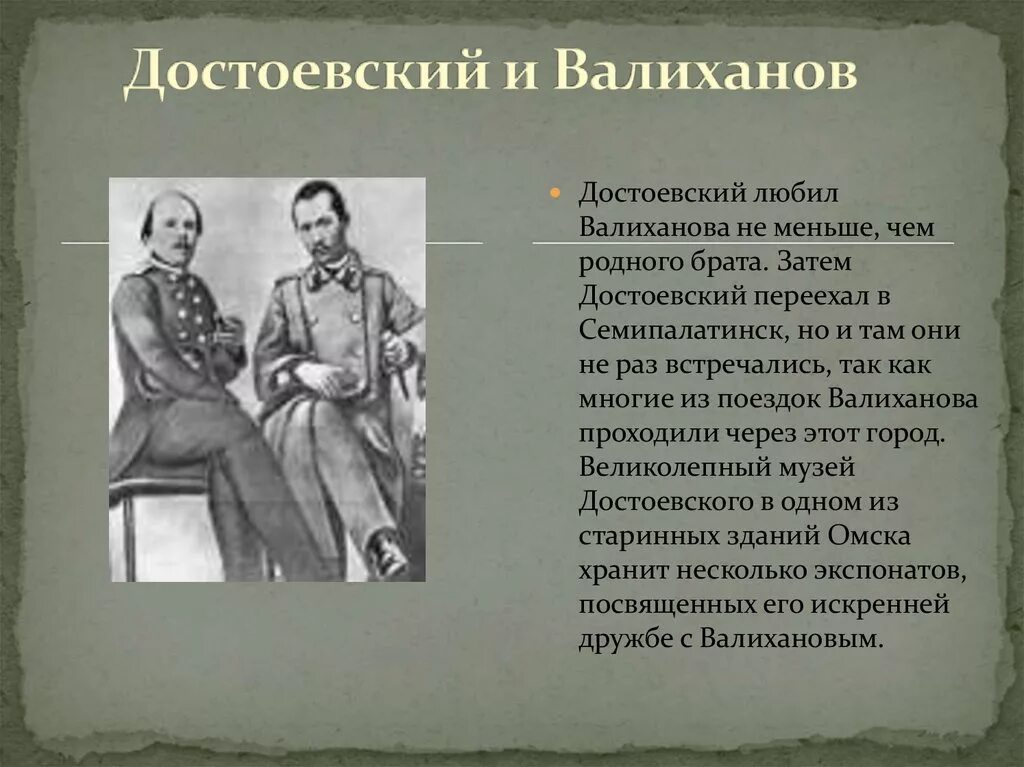 Достоевский и Валиханов

Достоевский любил Валиханова не меньше, чем родного брата. Затем Достоевский переехал в Семипалатинск, но и там они не раз встречались, так как многие из поездок Валиханова проходили через этот город. Великолепный музей Достоевского в одном из старинных зданий Омска хранит несколько экспонатов, посвященных его искренней дружбе с Валихановым.